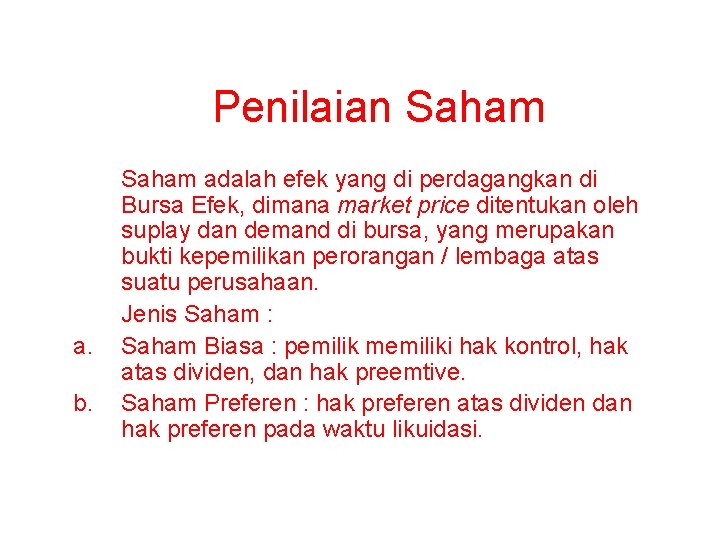 Penilaian Saham

Saham adalah efek yang di perdagangkan di Bursa Efek, dimana market price ditentukan oleh suplay dan demand di bursa, yang merupakan bukti kepemilikan perorangan / lembaga atas suatu perusahaan.

Jenis Saham :

a. Saham Biasa : pemilik memiliki hak kontrol, hak atas dividen, dan hak preemtive.

b. Saham Preferen : hak preferen atas dividen dan hak preferen pada waktu likuidasi.